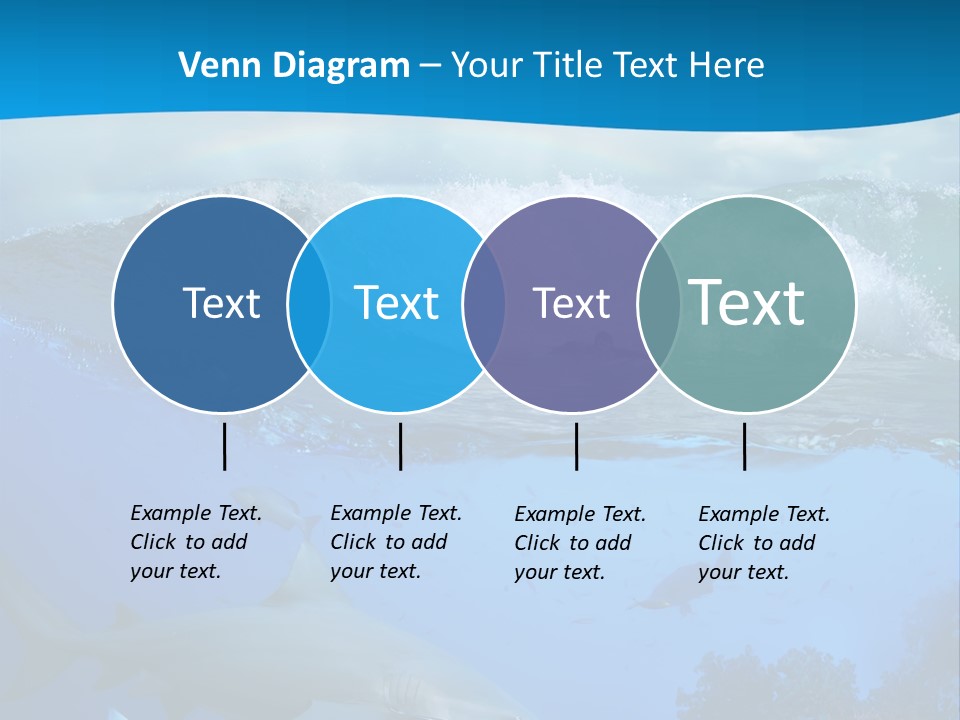 Venn Diagram – Your Title Text Here

Text

Text

Text

Text

Example Text. Click to add your text.

Example Text. Click to add your text.

Example Text. Click to add your text.

Example Text. Click to add your text.